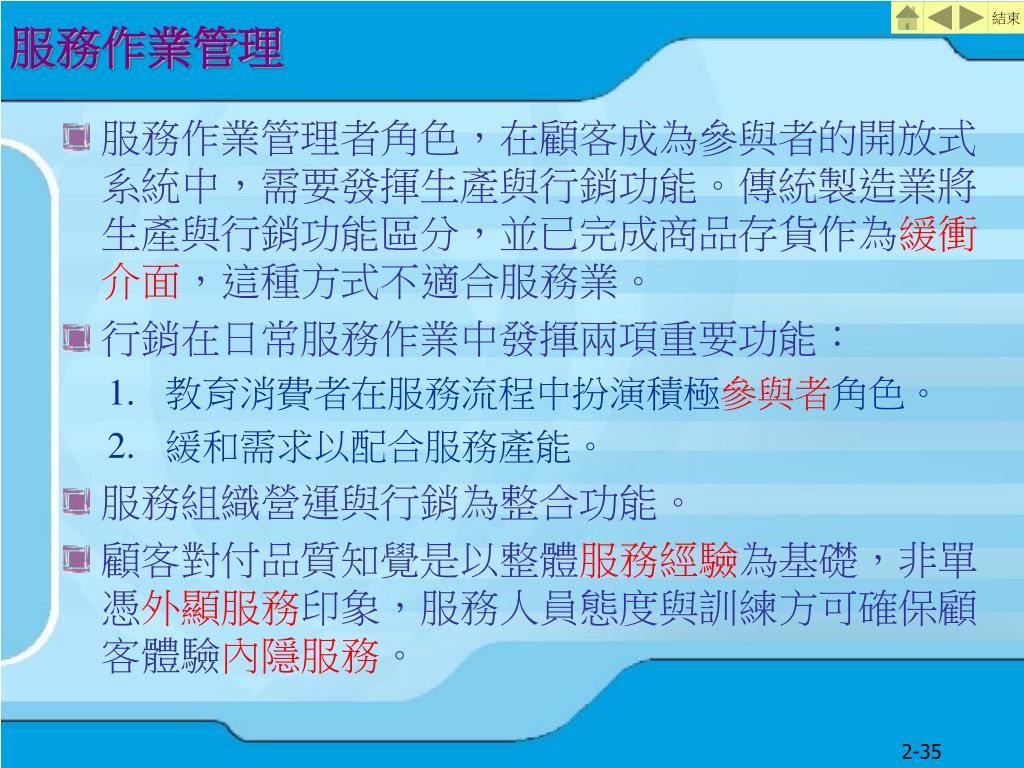 結束

服務作業管理

服務作業管理者角色，在顧客成為參與者的開放式系統中，需要發揮生產與行銷功能。傳統製造業將生產與行銷功能區分，並已完成商品存貨作為緩衝介面，這種方式不適合服務業。

行銷在日常服務作業中發揮兩項重要功能：

1. 教育消費者在服務流程中扮演積極參與者角色。

2. 緩和需求以配合服務產能。

服務組織營運與行銷為整合功能。

顧客對付品質知覺是以整體服務經驗為基礎，非單憑外顯服務印象，服務人員態度與訓練方可確保顧客體驗內隱服務。

2-35